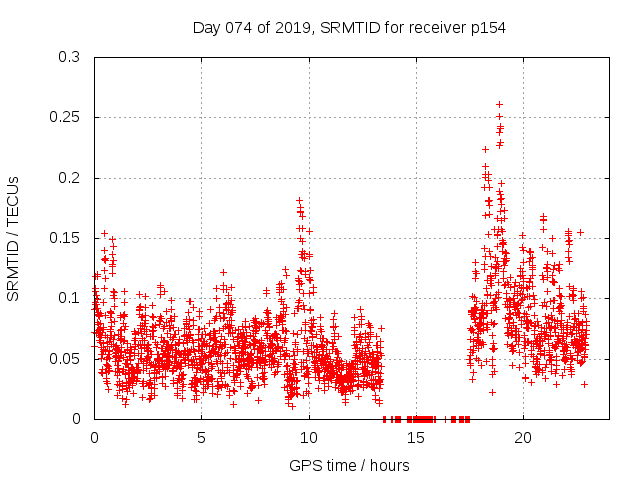 Day 074 of 2019, SRMTID for receiver p154

SRMTID / TECUs

0.3
0.25
0.2
0.15
0.1
0.05
0

0
5
10
15
20

GPS time / hours